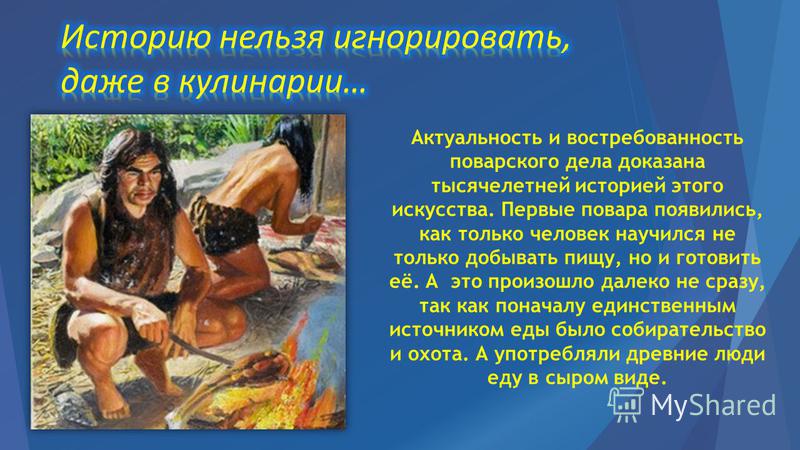 Историю нельзя игнорировать, даже в кулинарии…

Актуальность и востребованность поварского дела доказана тысячелетней историей этого искусства. Первые повара появились, как только человек научился не только добывать пищу, но и готовить её. А это произошло далеко не сразу, так как поначалу единственным источником еды было собирательство и охота. А употребляли древние люди еду в сыром виде.

MyShared